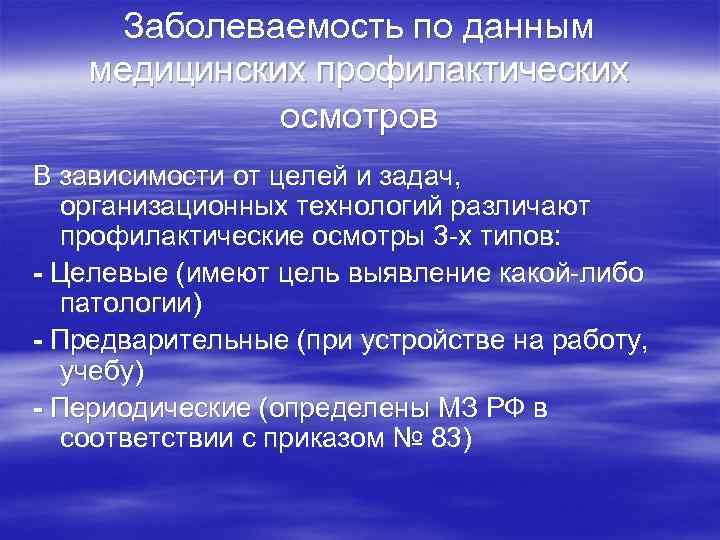 Заболеваемость по данным медицинских профилактических осмотров

В зависимости от целей и задач, организационных технологий различают профилактические осмотры 3-х типов:

- Целевые (имеют цель выявление какой-либо патологии)

- Предварительные (при устройстве на работу, учебу)

- Периодические (определены МЗ РФ в соответствии с приказом № 83)